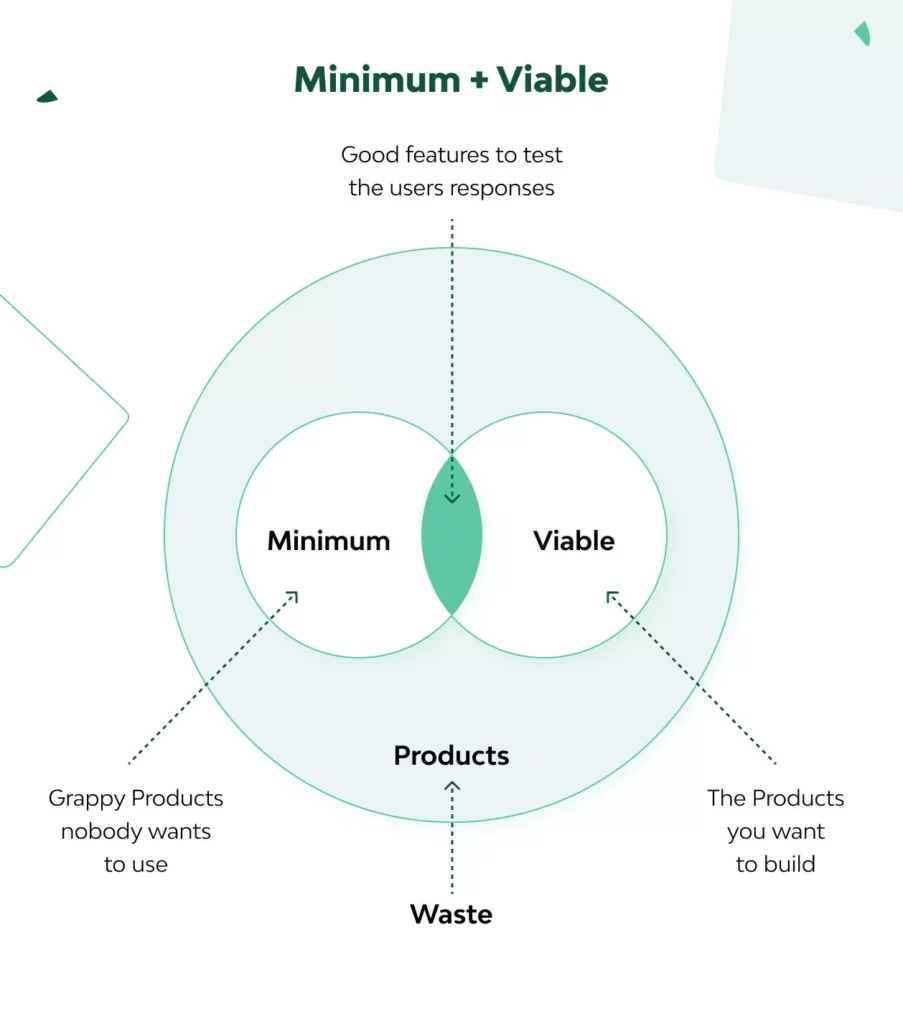 Minimum + Viable

Good features to test the users responses

Minimum

Viable

Products

Grappy Products nobody wants to use

The Products you want to build

Waste